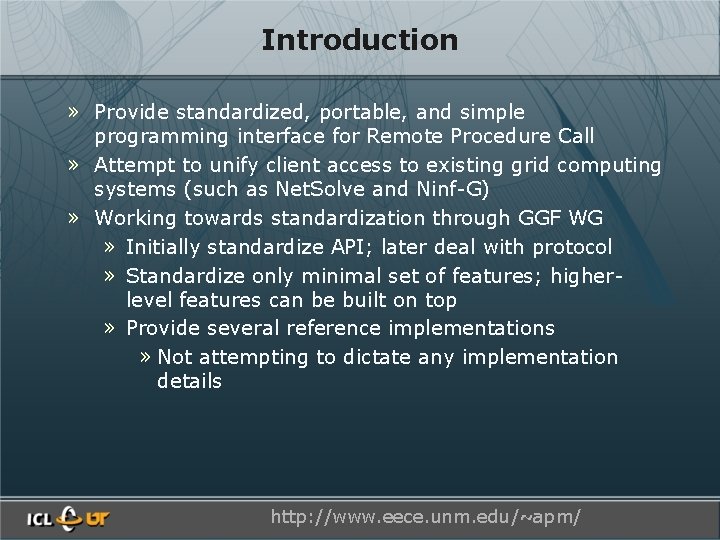 Introduction

» Provide standardized, portable, and simple programming interface for Remote Procedure Call
» Attempt to unify client access to existing grid computing systems (such as NetSolve and Ninf-G)
» Working towards standardization through GGF WG
» Initially standardize API; later deal with protocol
» Standardize only minimal set of features; higher-level features can be built on top
» Provide several reference implementations
» Not attempting to dictate any implementation details

ICL UT

http://www.eece.unm.edu/~apm/